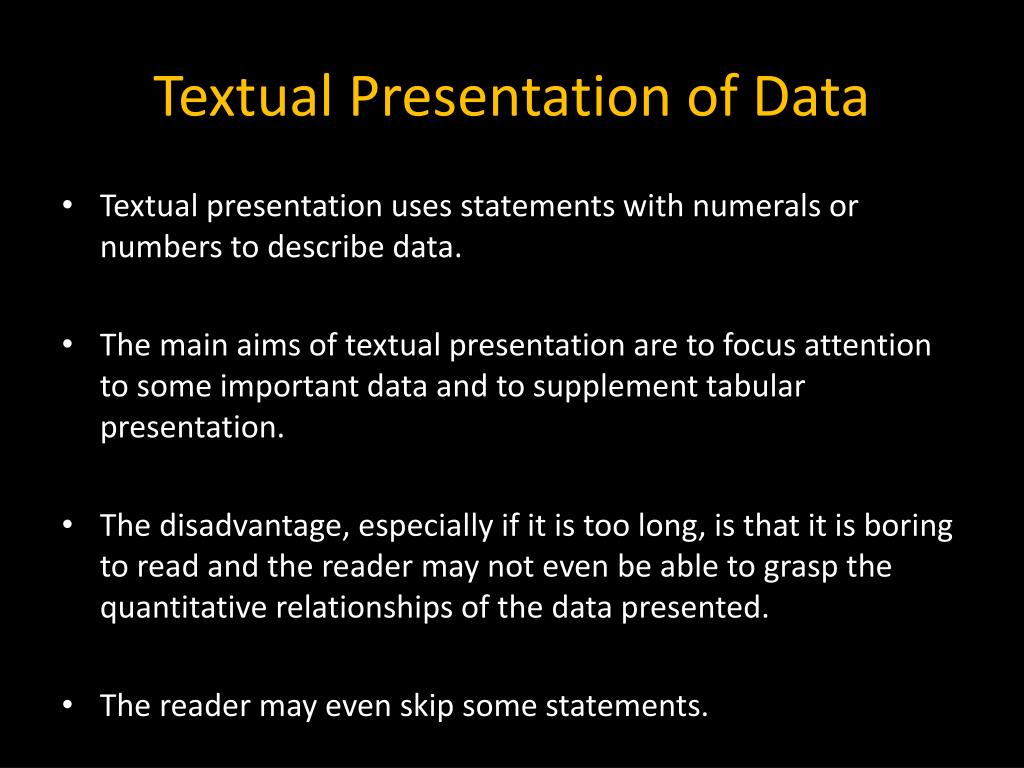 Textual Presentation of Data

• Textual presentation uses statements with numerals or numbers to describe data.

• The main aims of textual presentation are to focus attention to some important data and to supplement tabular presentation.

• The disadvantage, especially if it is too long, is that it is boring to read and the reader may not even be able to grasp the quantitative relationships of the data presented.

• The reader may even skip some statements.